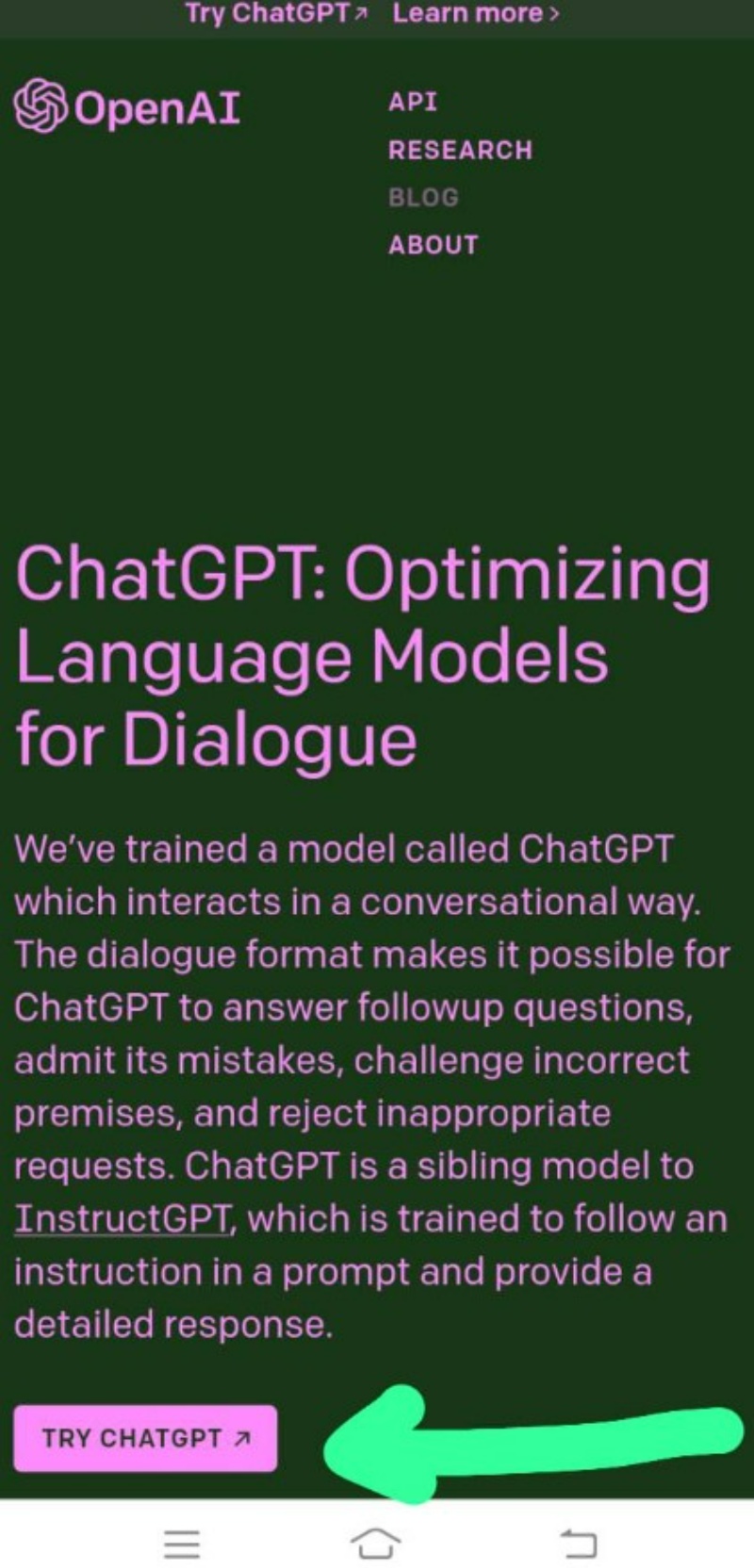 Try ChatGPT ↗ Learn more >

OpenAI

API
RESEARCH
BLOG
ABOUT

ChatGPT: Optimizing Language Models for Dialogue

We've trained a model called ChatGPT which interacts in a conversational way. The dialogue format makes it possible for ChatGPT to answer followup questions, admit its mistakes, challenge incorrect premises, and reject inappropriate requests. ChatGPT is a sibling model to InstructGPT, which is trained to follow an instruction in a prompt and provide a detailed response.

TRY CHATGPT ↗